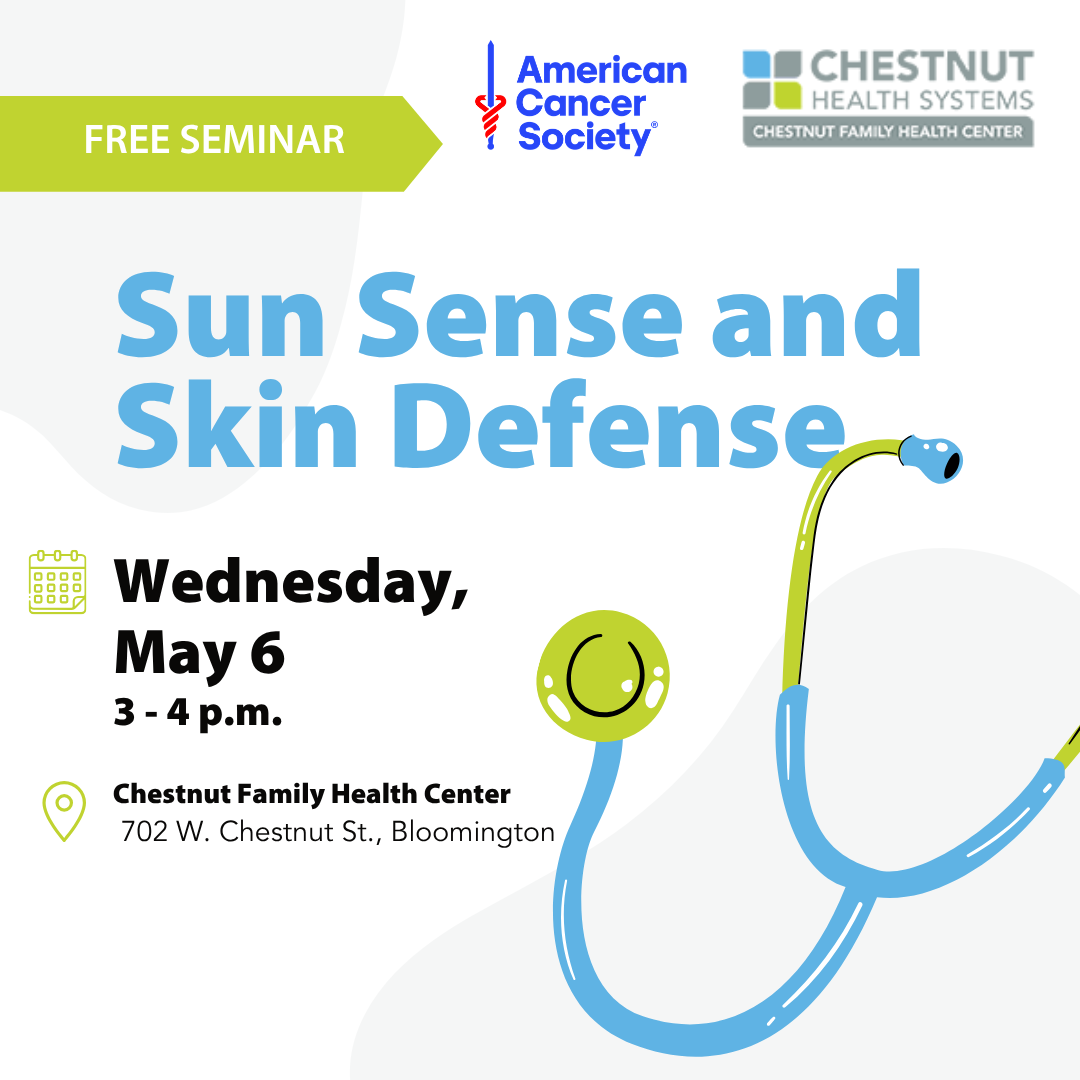 FREE SEMINAR

American Cancer Society®

CHESTNUT HEALTH SYSTEMS
CHESTNUT FAMILY HEALTH CENTER

Sun Sense and Skin Defense

Wednesday, May 6
3 - 4 p.m.

Chestnut Family Health Center
702 W. Chestnut St., Bloomington